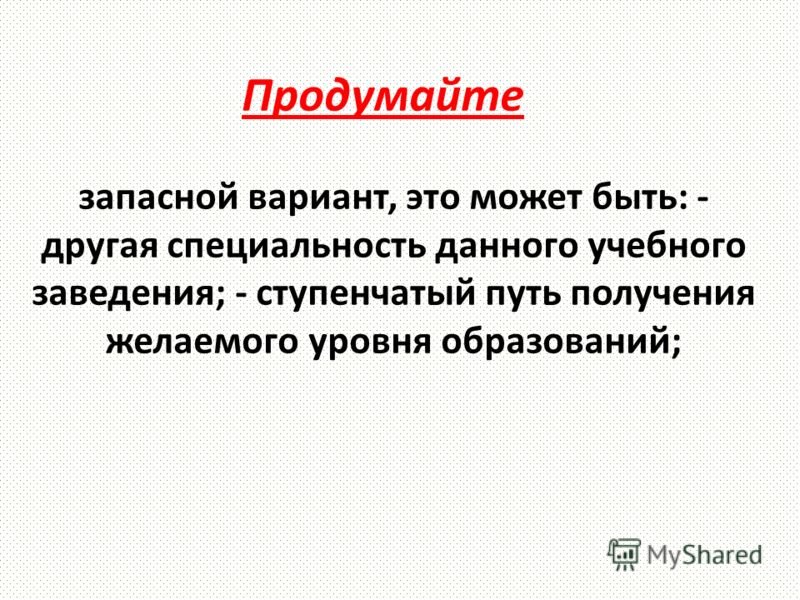 Продумайте

запасной вариант, это может быть: - другая специальность данного учебного заведения; - ступенчатый путь получения желаемого уровня образований;

MyShared